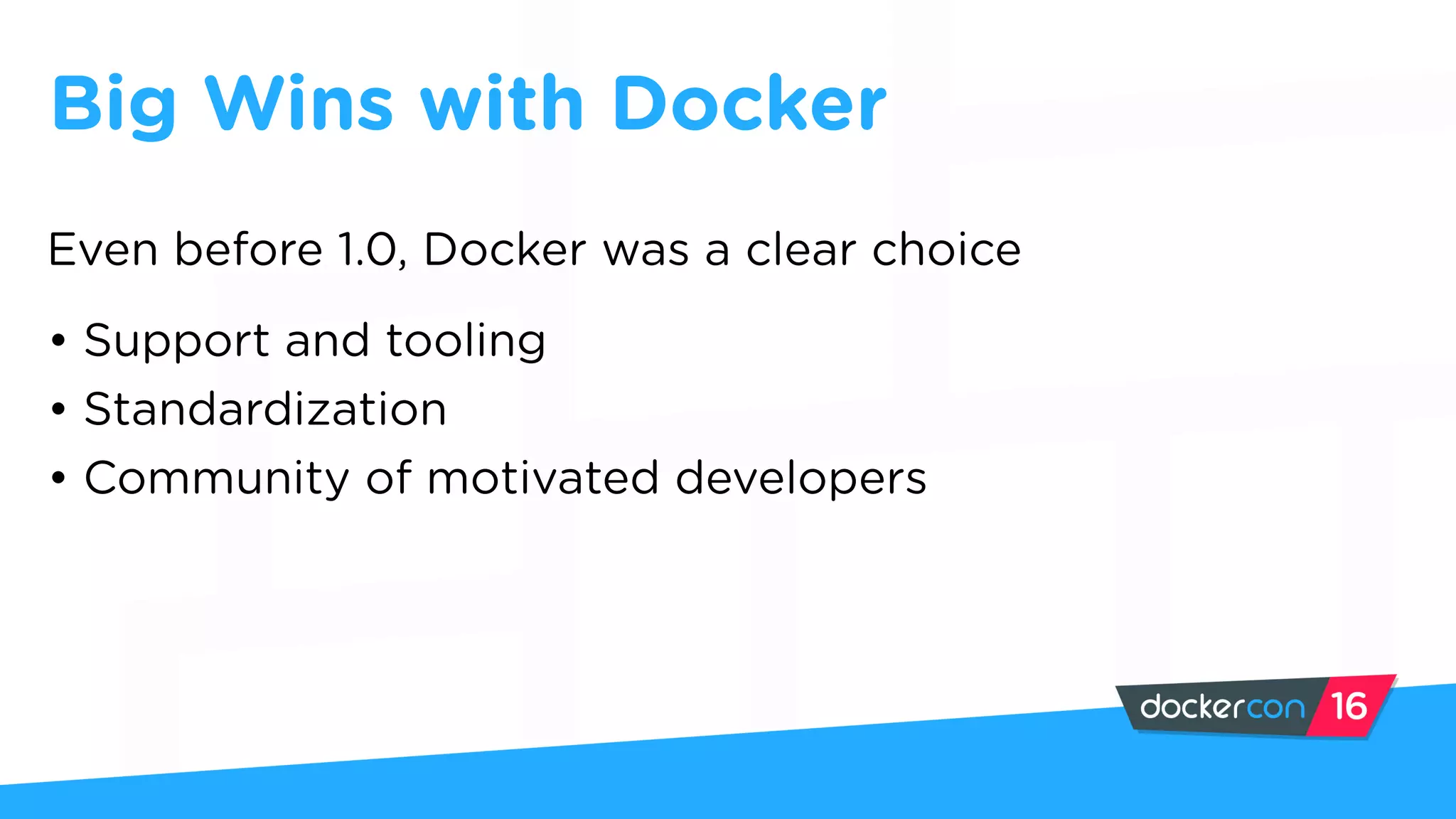 Big Wins with Docker

Even before 1.0, Docker was a clear choice

• Support and tooling
• Standardization
• Community of motivated developers

dockercon 16